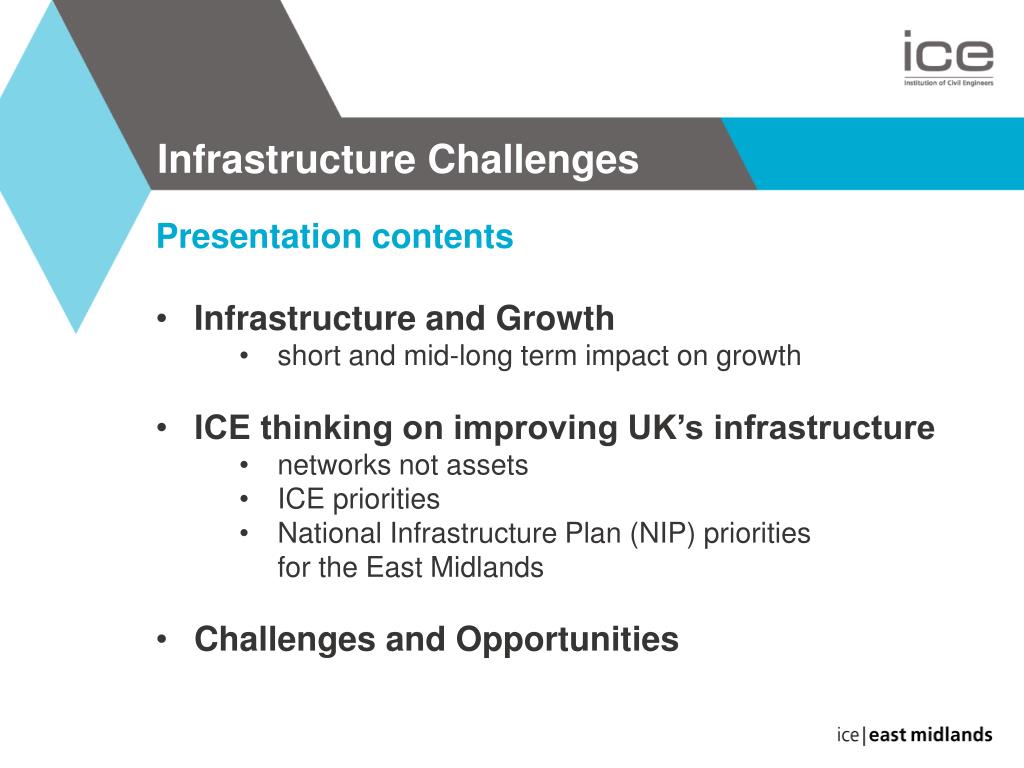 ice
Institution of Civil Engineers

Infrastructure Challenges

Presentation contents

• Infrastructure and Growth
  • short and mid-long term impact on growth

• ICE thinking on improving UK's infrastructure
  • networks not assets
  • ICE priorities
  • National Infrastructure Plan (NIP) priorities for the East Midlands

• Challenges and Opportunities

ice|east midlands